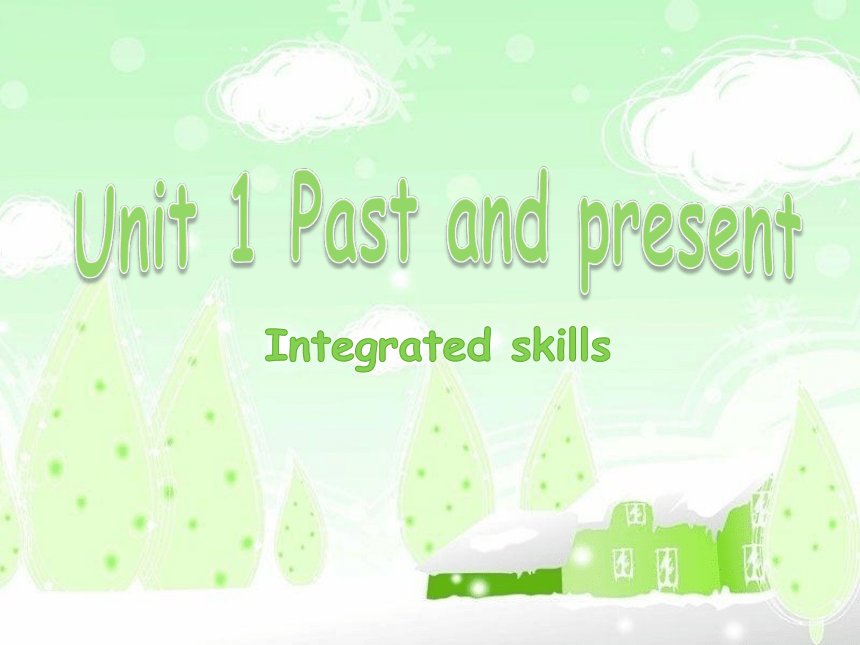 Unit 1 Past and present

Integrated skills